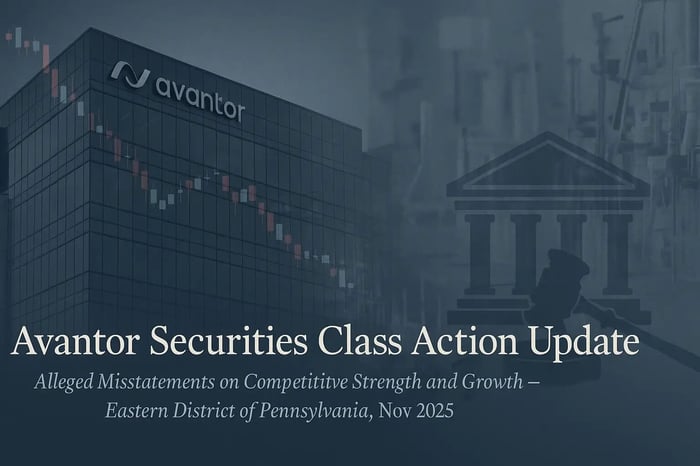 avantor

Avantor Securities Class Action Update

Alleged Misstatements on Competititve Strength and Growth – Eastern District of Pennsylvania, Nov 2025